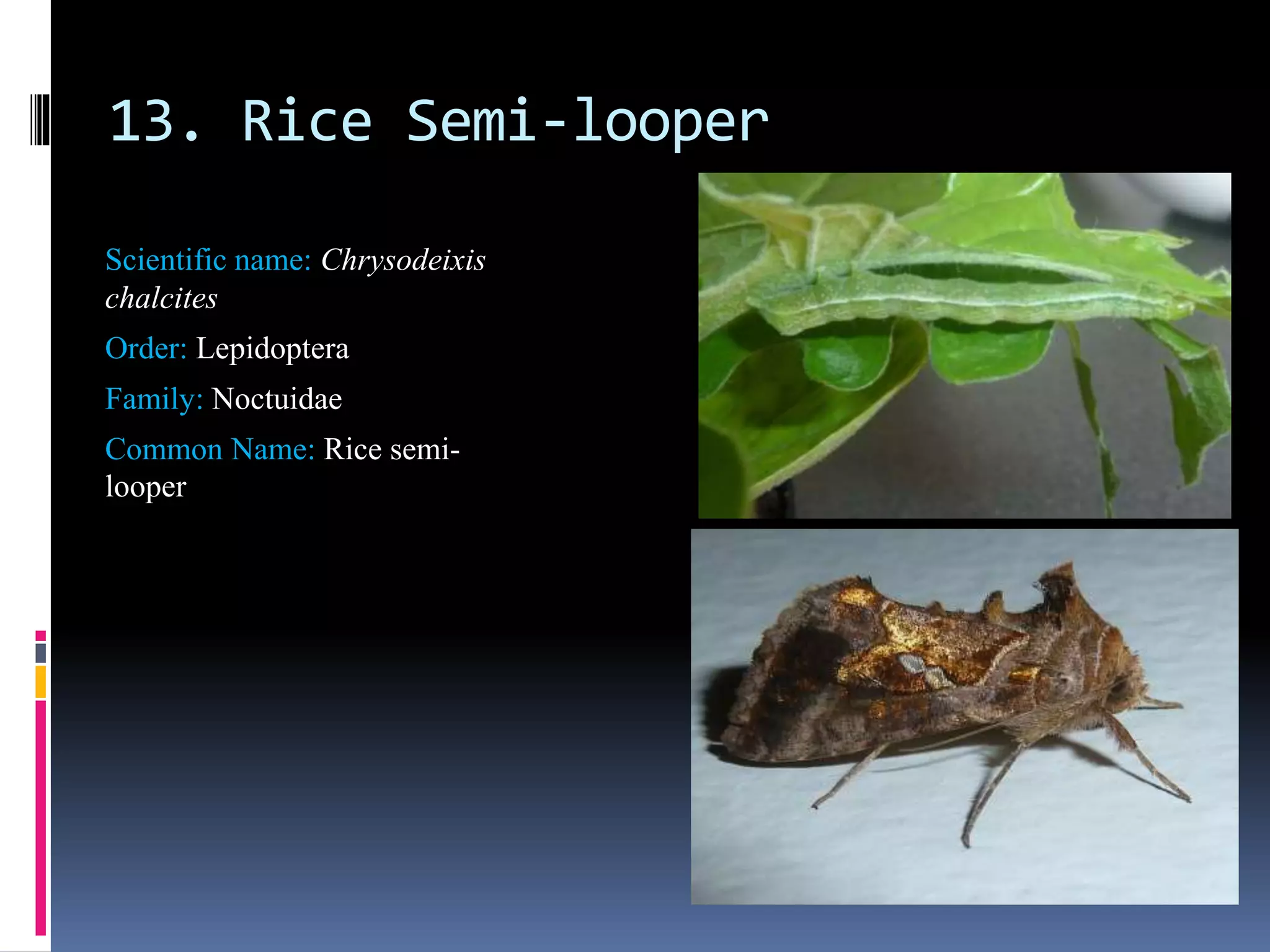 13. Rice Semi-looper

Scientific name: Chrysodeixis chalcites

Order: Lepidoptera

Family: Noctuidae

Common Name: Rice semi-looper